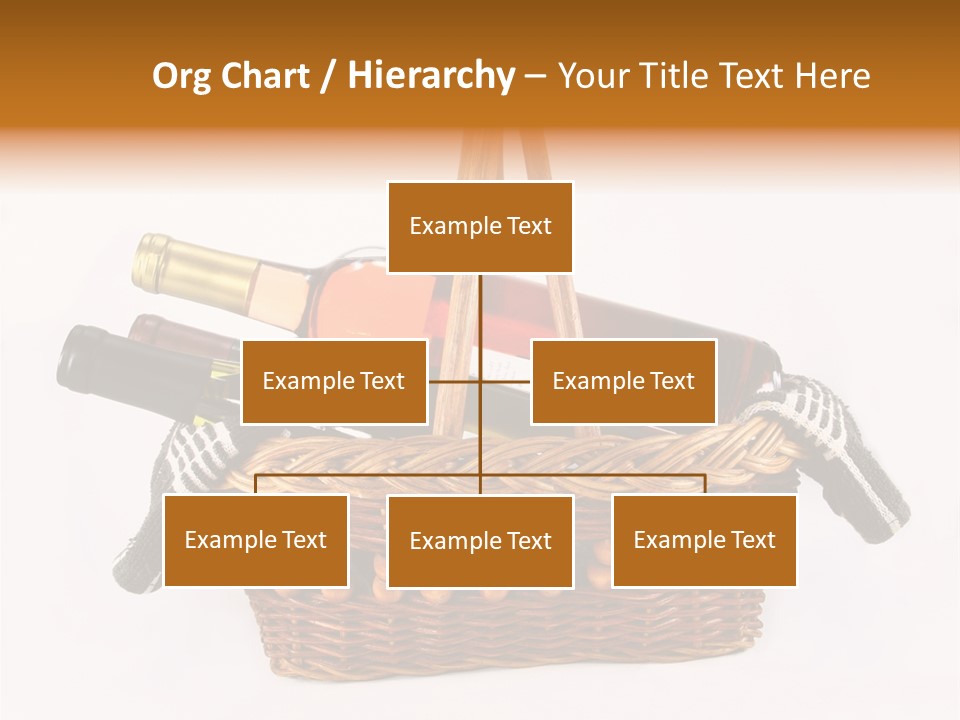 Org Chart / Hierarchy – Your Title Text Here

Example Text

Example Text

Example Text

Example Text

Example Text

Example Text